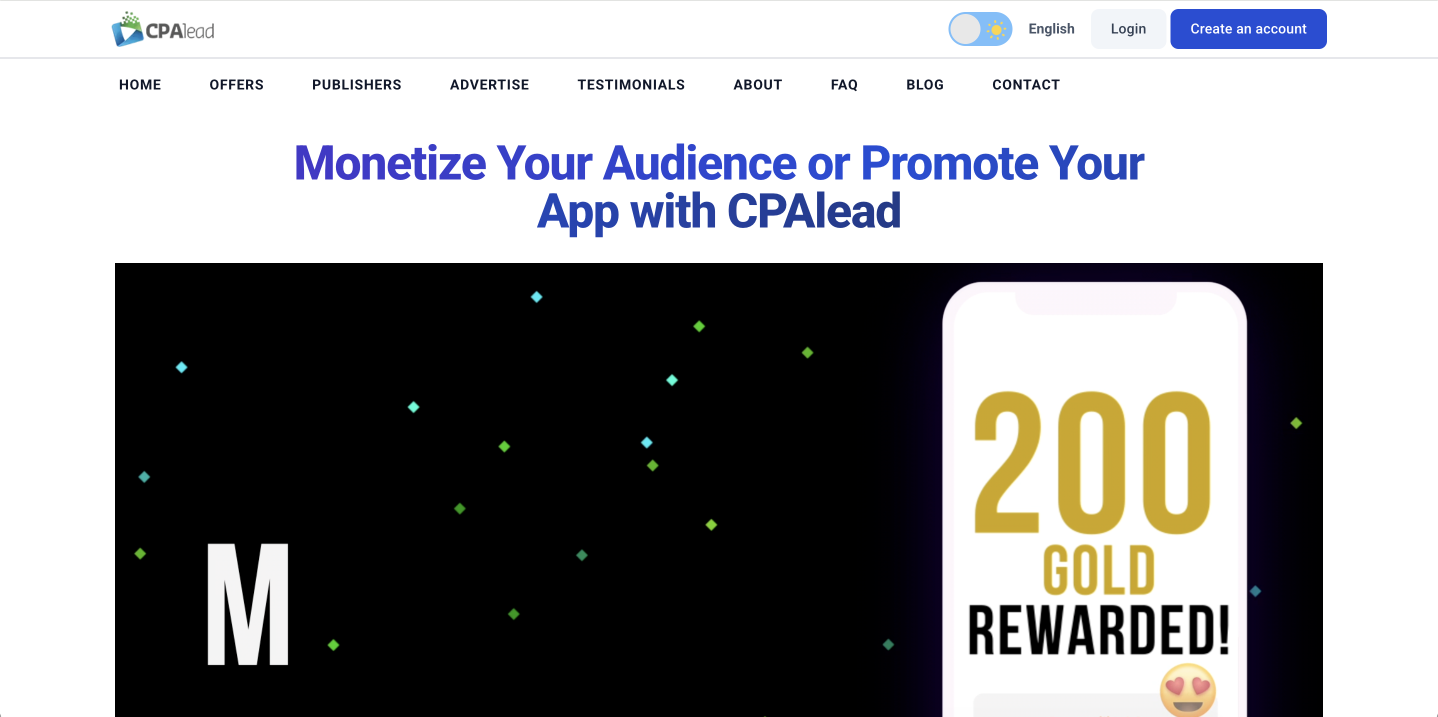 CPAlead

English Login Create an account

HOME OFFERS PUBLISHERS ADVERTISE TESTIMONIALS ABOUT FAQ BLOG CONTACT

Monetize Your Audience or Promote Your App with CPAlead

M

200 GOLD REWARDED!